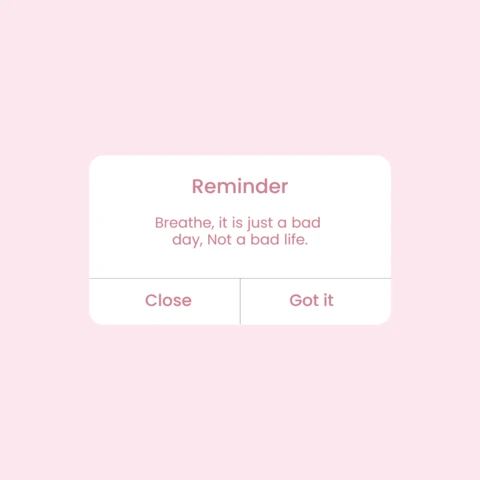 Reminder

Breathe, it is just a bad day, Not a bad life.

Close

Got it